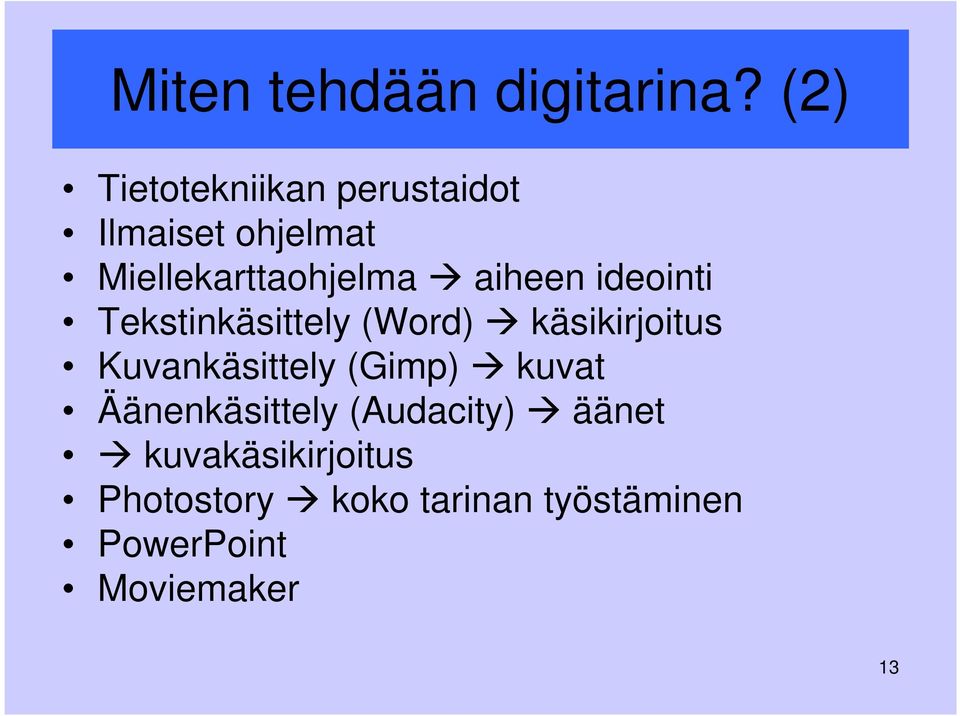 Miten tehdään digitarina? (2)

• Tietotekniikan perustaidot
• Ilmaiset ohjelmat
• Miellekarttaohjelma → aiheen ideointi
• Tekstinkäsittely (Word) → käsikirjoitus
• Kuvankäsittely (Gimp) → kuvat
• Äänenkäsittely (Audacity) → äänet
• → kuvakäsikirjoitus
• Photostory → koko tarinan työstäminen
• PowerPoint
• Moviemaker

13